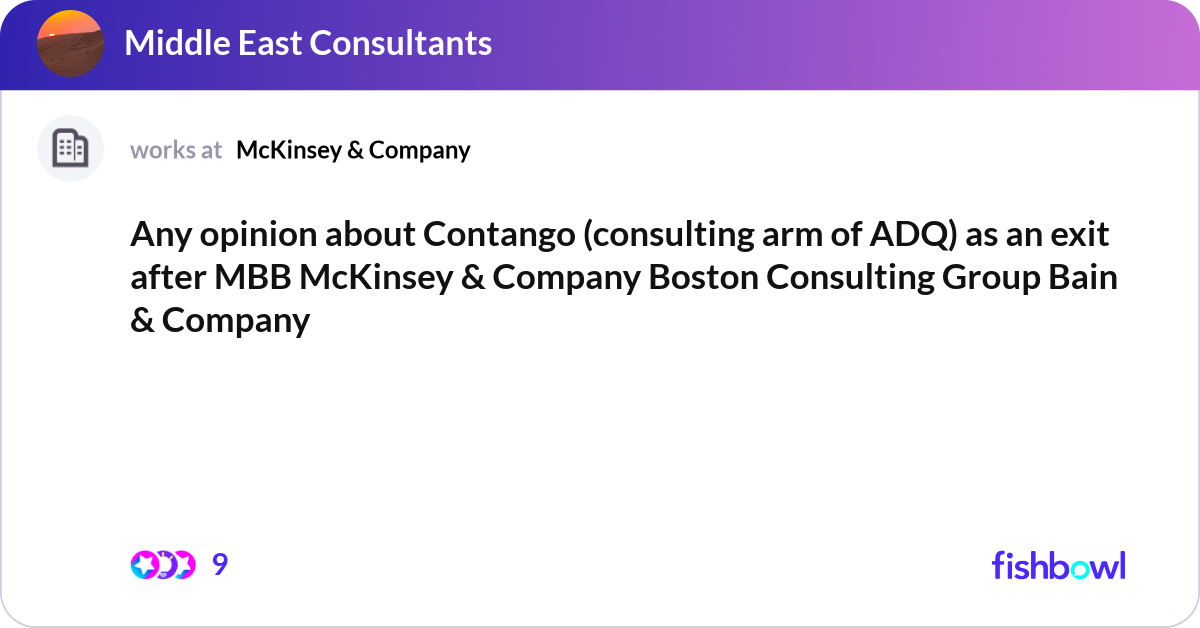 Middle East Consultants

works at McKinsey & Company

Any opinion about Contango (consulting arm of ADQ) as an exit after MBB McKinsey & Company Boston Consulting Group Bain & Company

9

fishbowl